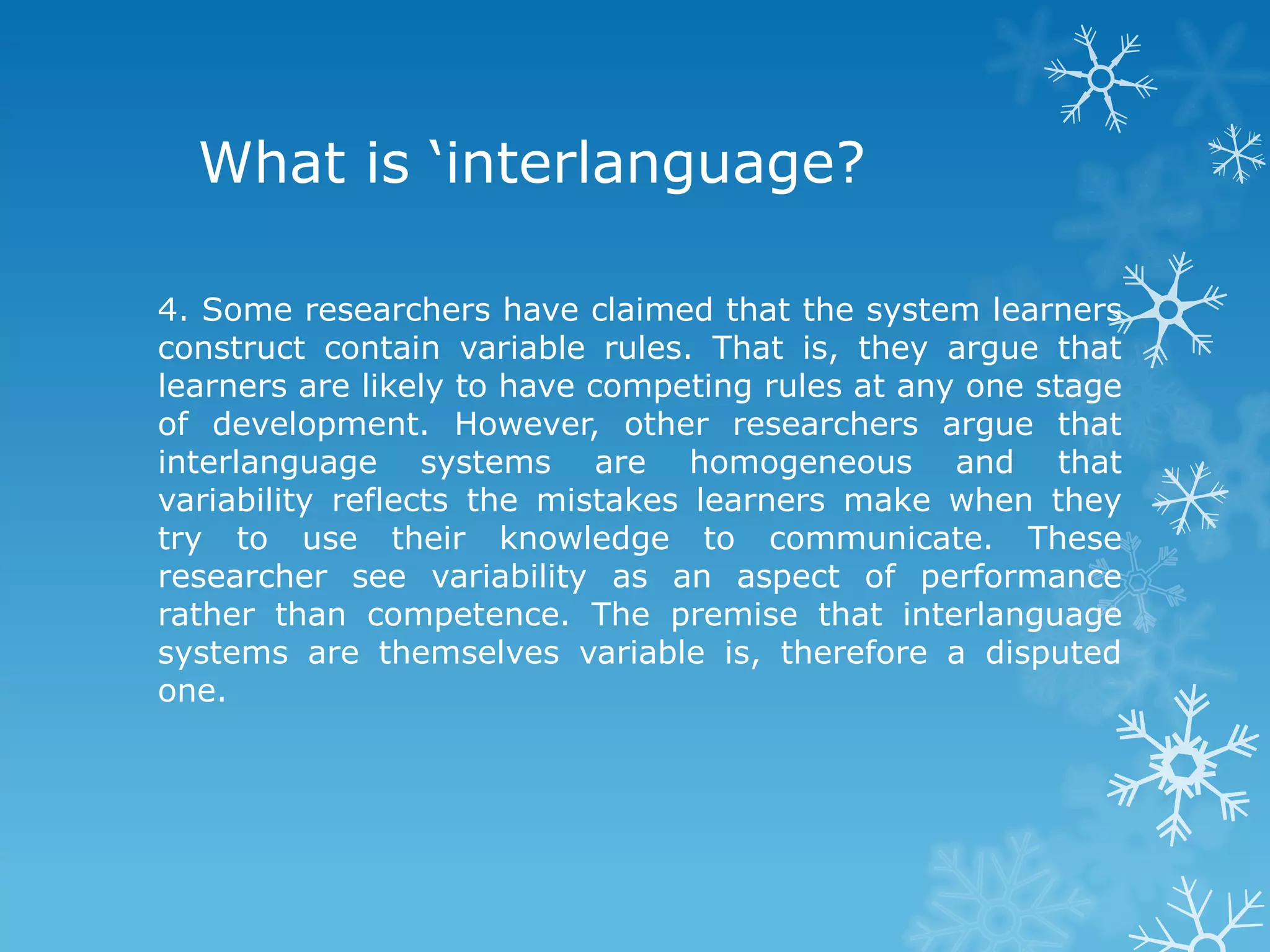 What is ‘interlanguage?

4. Some researchers have claimed that the system learners construct contain variable rules. That is, they argue that learners are likely to have competing rules at any one stage of development. However, other researchers argue that interlanguage systems are homogeneous and that variability reflects the mistakes learners make when they try to use their knowledge to communicate. These researcher see variability as an aspect of performance rather than competence. The premise that interlanguage systems are themselves variable is, therefore a disputed one.